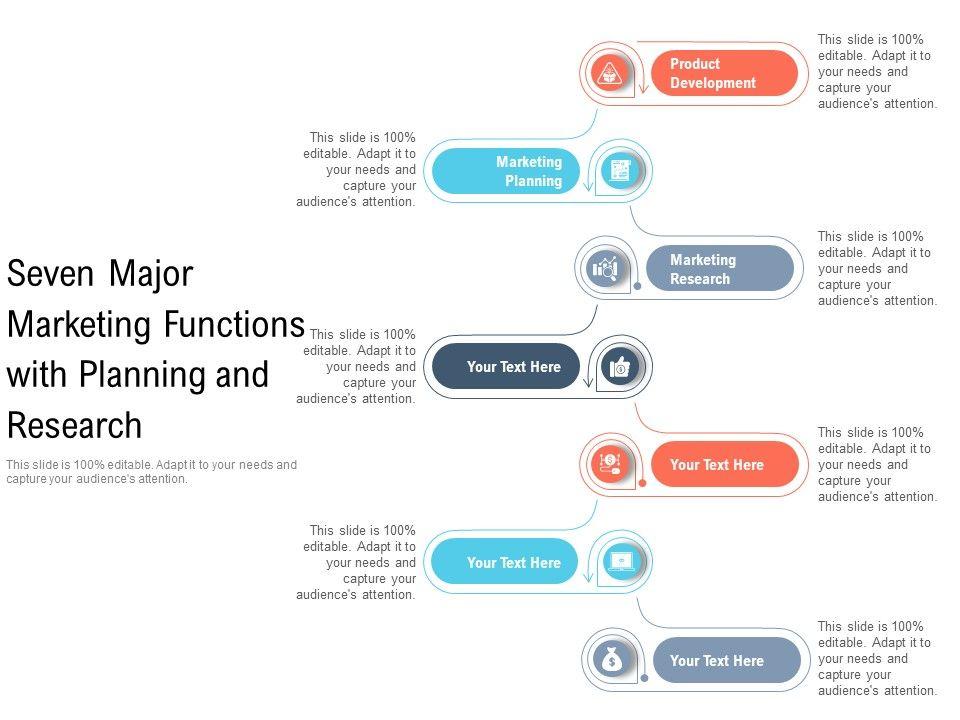 Seven Major Marketing Functions with Planning and Research

This slide is 100% editable. Adapt it to your needs and capture your audience's attention.

Product Development

This slide is 100% editable. Adapt it to your needs and capture your audience's attention.

This slide is 100% editable. Adapt it to your needs and capture your audience's attention.

Marketing Planning

Marketing Research

This slide is 100% editable. Adapt it to your needs and capture your audience's attention.

This slide is 100% editable. Adapt it to your needs and capture your audience's attention.

Your Text Here

Your Text Here

This slide is 100% editable. Adapt it to your needs and capture your audience's attention.

This slide is 100% editable. Adapt it to your needs and capture your audience's attention.

Your Text Here

Your Text Here

This slide is 100% editable. Adapt it to your needs and capture your audience's attention.